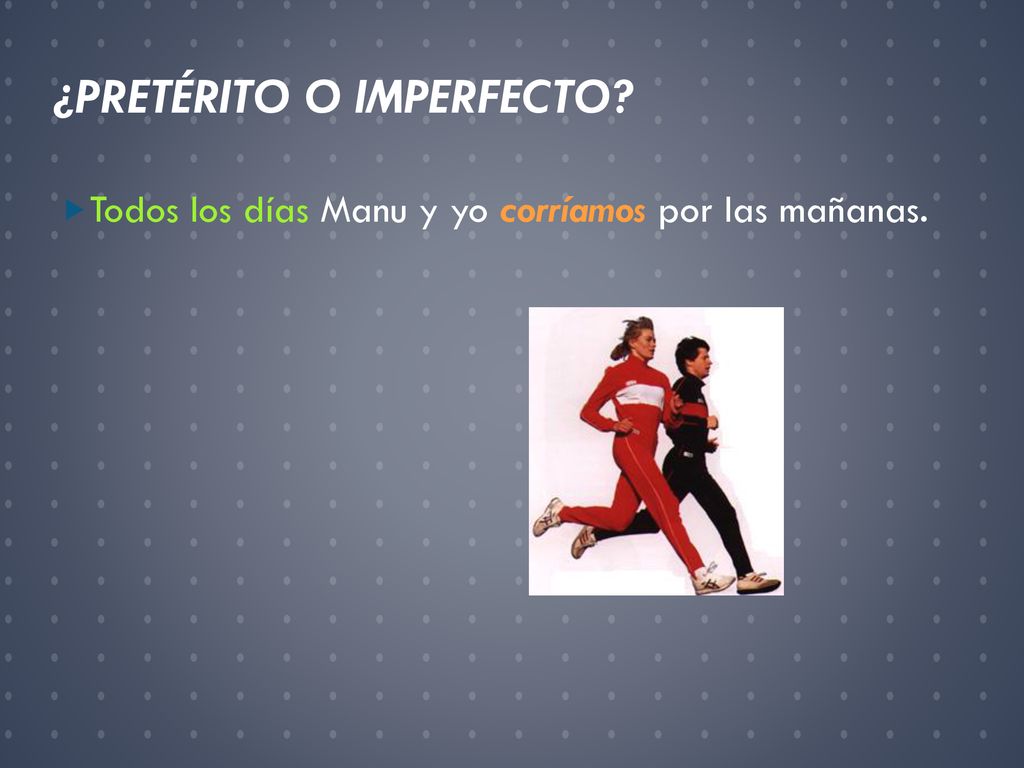 ¿PRETÉRITO O IMPERFECTO?

Todos los días Manu y yo corríamos por las mañanas.